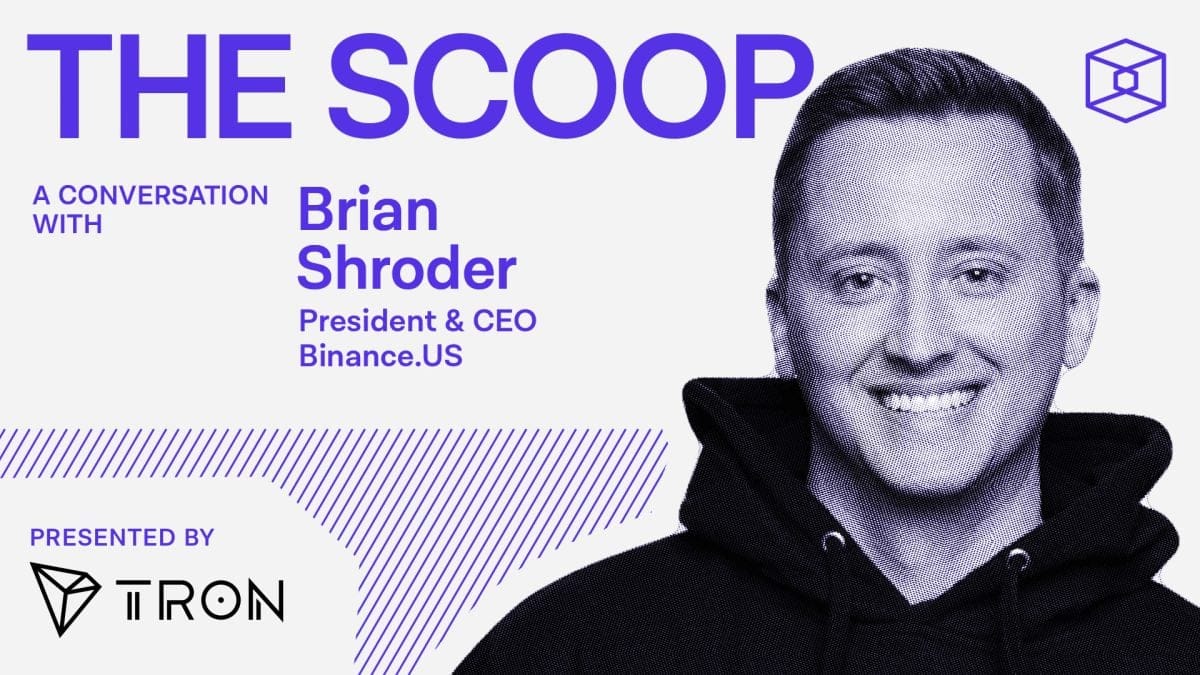 THE SCOOP

A CONVERSATION WITH

Brian Shroder

President & CEO
Binance.US

PRESENTED BY

TRON